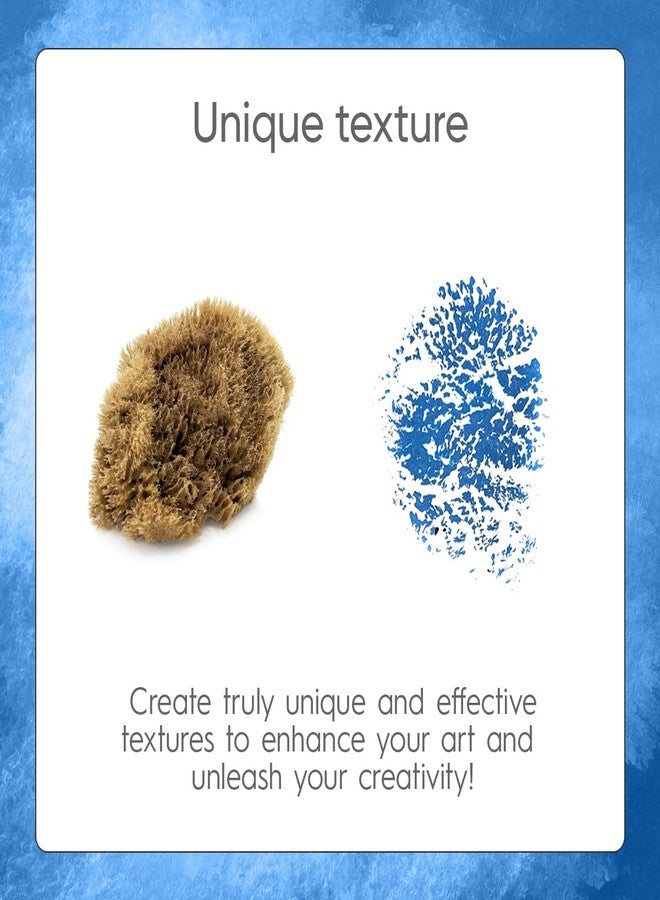 Unique texture

Create truly unique and effective textures to enhance your art and unleash your creativity!